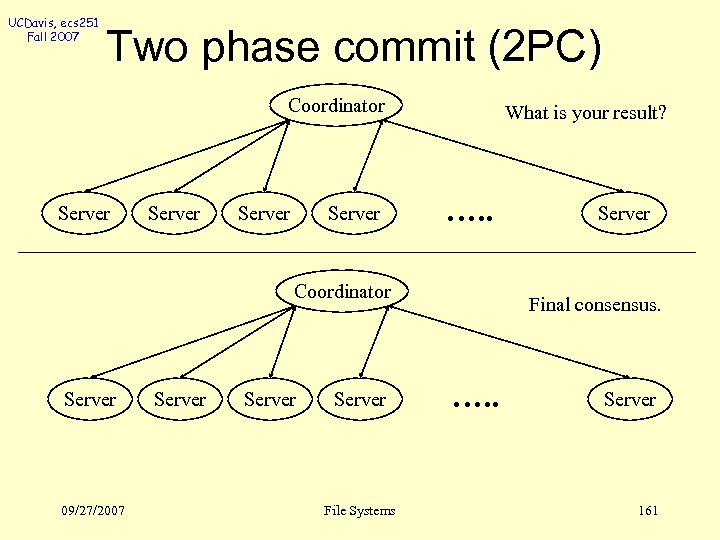 UCDavis, ecs251
Fall 2007

Two phase commit (2PC)

Coordinator

What is your result?

Server Server Server Server ….. Server

Coordinator

Final consensus.

Server Server Server Server ….. Server

09/27/2007 File Systems 161